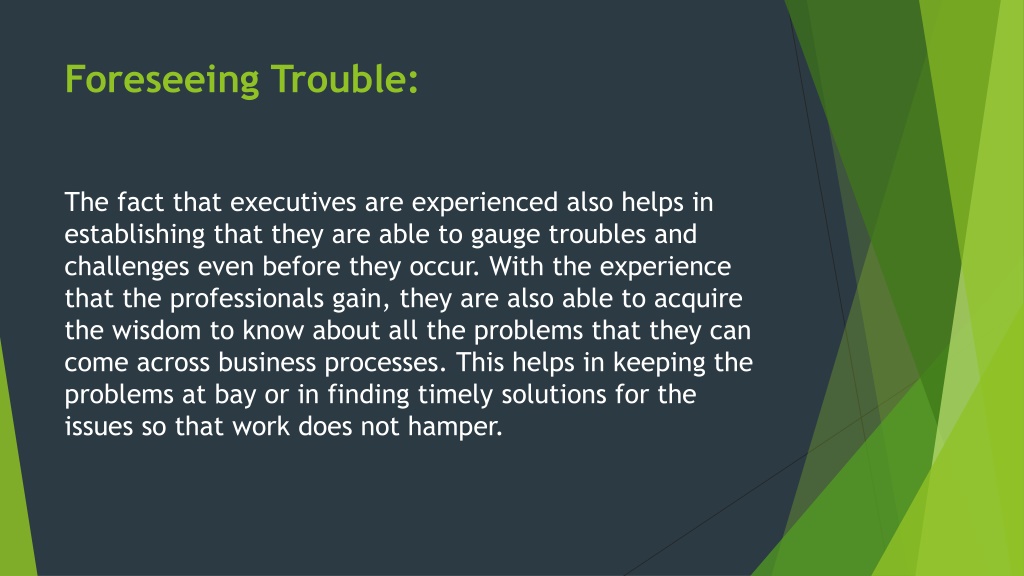 Foreseeing Trouble:

The fact that executives are experienced also helps in establishing that they are able to gauge troubles and challenges even before they occur. With the experience that the professionals gain, they are also able to acquire the wisdom to know about all the problems that they can come across business processes. This helps in keeping the problems at bay or in finding timely solutions for the issues so that work does not hamper.